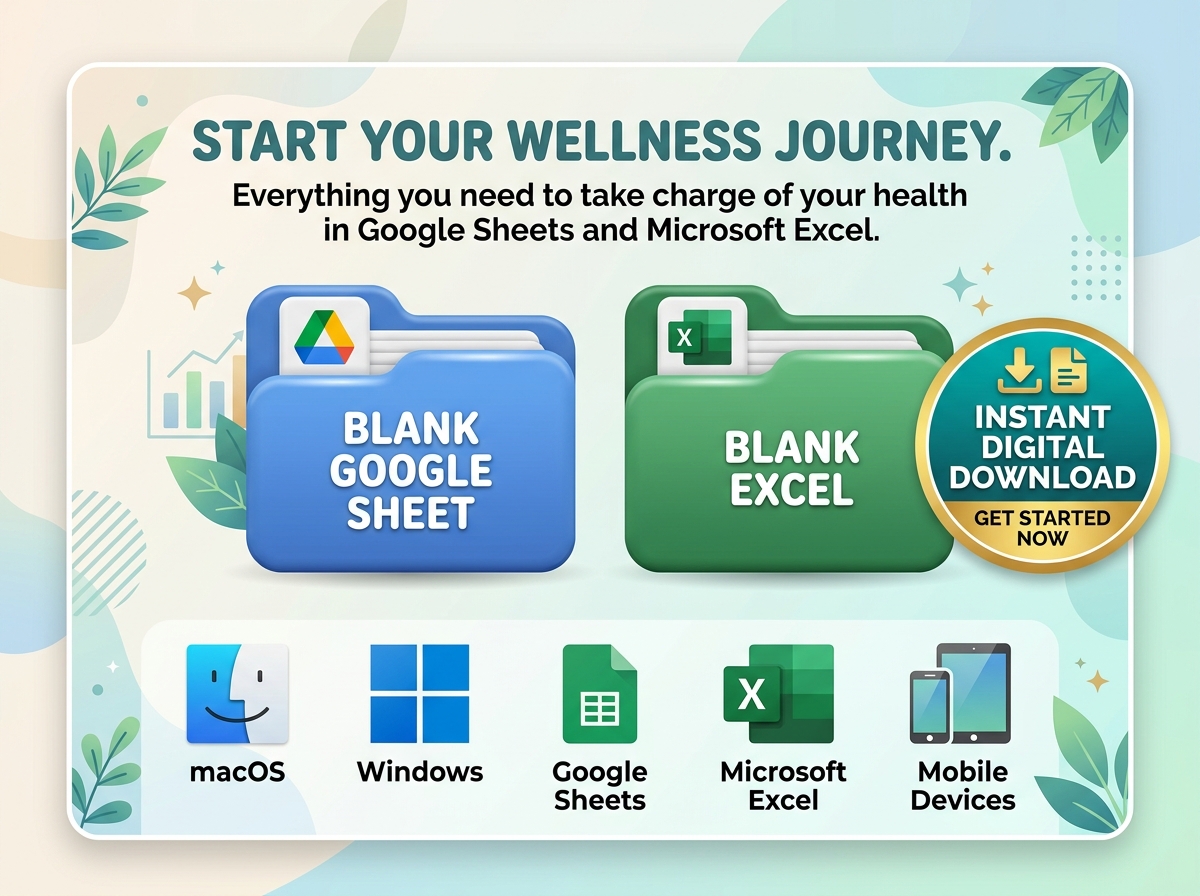 START YOUR WELLNESS JOURNEY.

Everything you need to take charge of your health in Google Sheets and Microsoft Excel.

BLANK GOOGLE SHEET

X

BLANK EXCEL

INSTANT DIGITAL DOWNLOAD

GET STARTED NOW

macOS

Windows

Google Sheets

X

Microsoft Excel

Mobile Devices